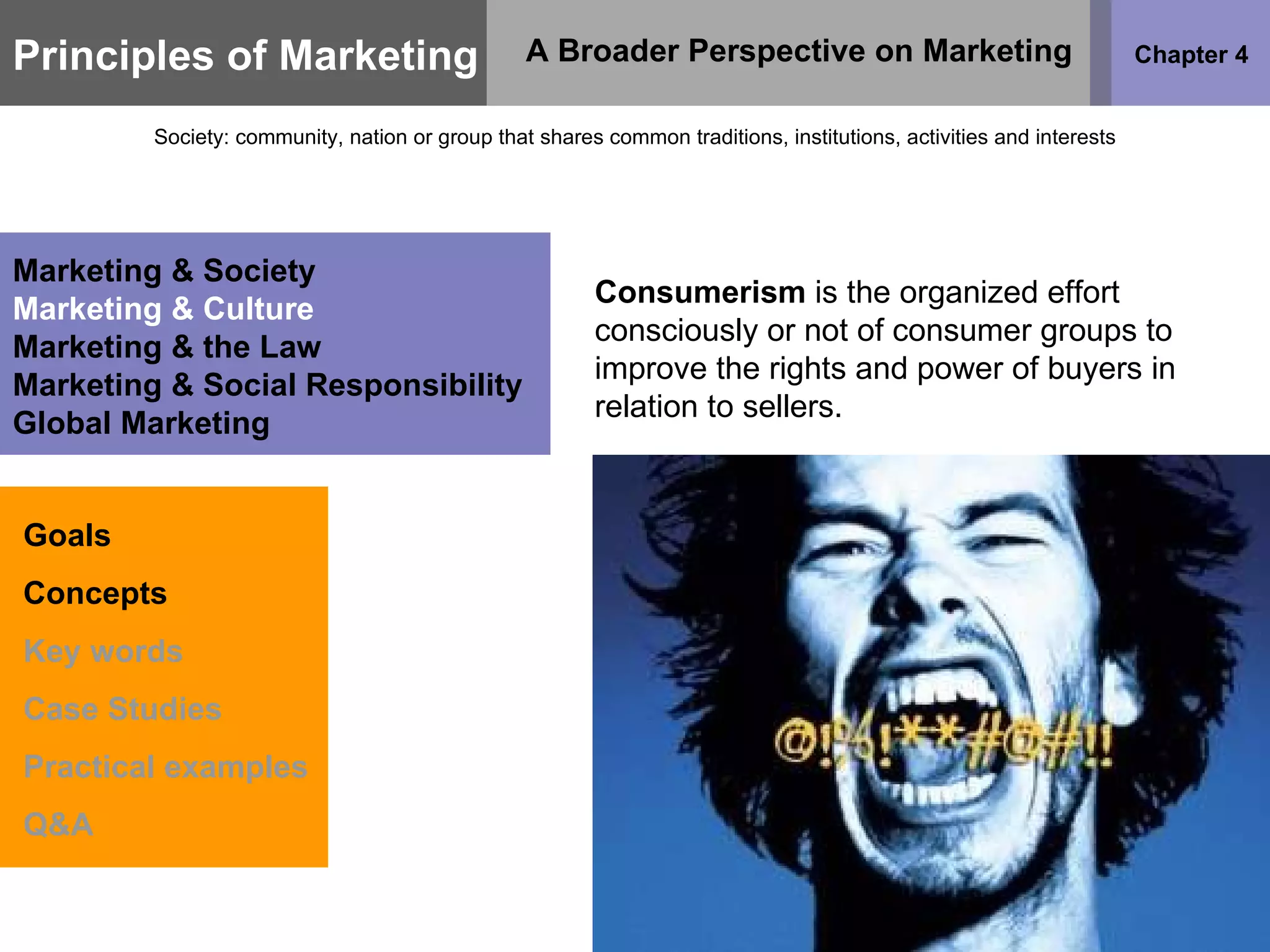 Principles of Marketing

A Broader Perspective on Marketing

Chapter 4

Society: community, nation or group that shares common traditions, institutions, activities and interests

Marketing & Society
Marketing & Culture
Marketing & the Law
Marketing & Social Responsibility
Global Marketing

Consumerism is the organized effort consciously or not of consumer groups to improve the rights and power of buyers in relation to sellers.

Goals

Concepts

Key words

Case Studies

Practical examples

Q&A

@!%!**#@#!!